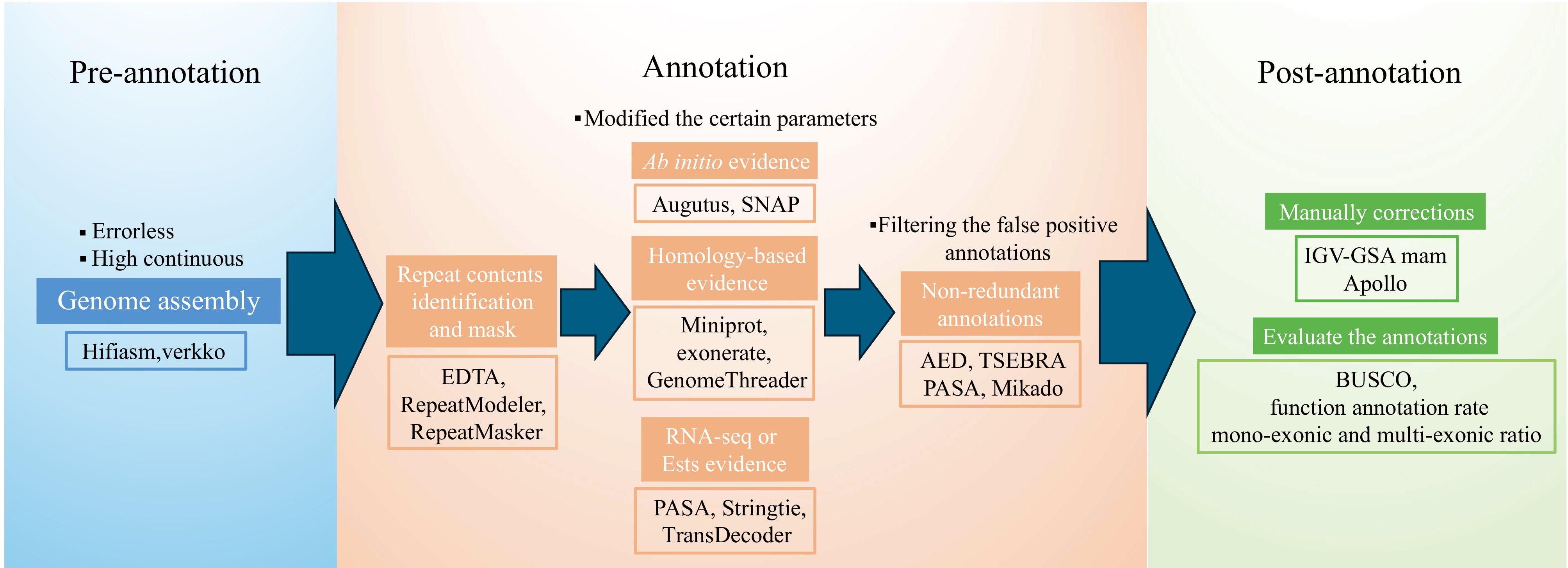 Pre-annotation

▪ Errorless
▪ High continuous

Genome assembly

Hifiasm,verkko

Annotation

▪Modified the certain parameters

Repeat contents identification and mask

EDTA, RepeatModeler, RepeatMasker

Ab initio evidence

Augutus, SNAP

Homology-based evidence

Miniprot, exonerate, GenomeThreader

RNA-seq or Ests evidence

PASA, Stringtie, TransDecoder

▪Filtering the false positive annotations

Non-redundant annotations

AED, TSEBRA PASA, Mikado

Post-annotation

Manually corrections

IGV-GSA mam Apollo

Evaluate the annotations

BUSCO, function annotation rate mono-exonic and multi-exonic ratio